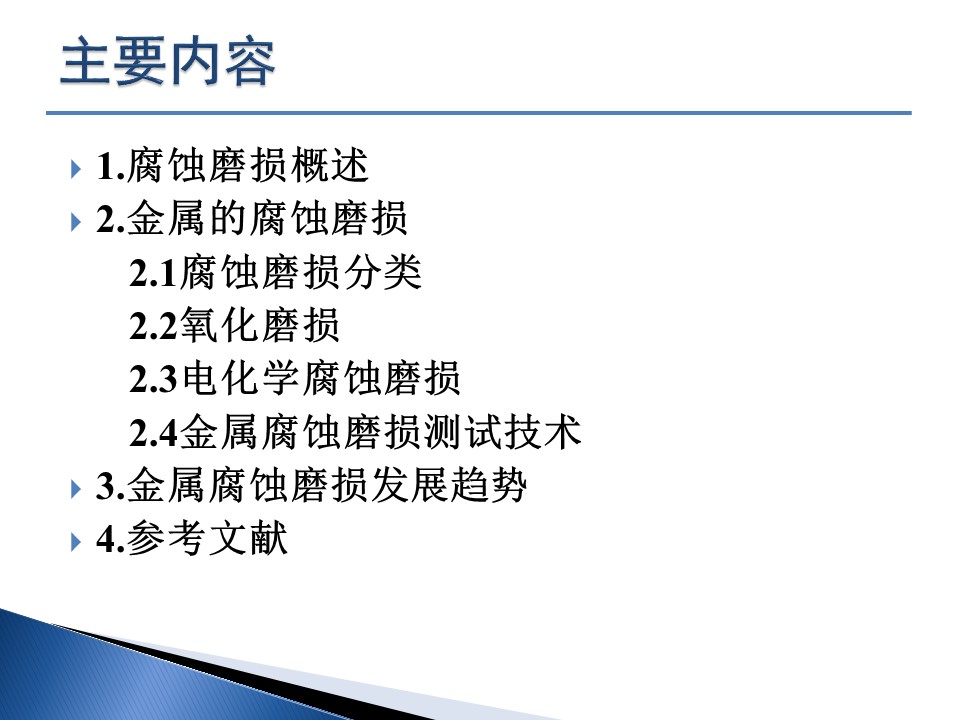 主要内容

1.腐蚀磨损概述
2.金属的腐蚀磨损
2.1腐蚀磨损分类
2.2氧化磨损
2.3电化学腐蚀磨损
2.4金属腐蚀磨损测试技术
3.金属腐蚀磨损发展趋势
4.参考文献